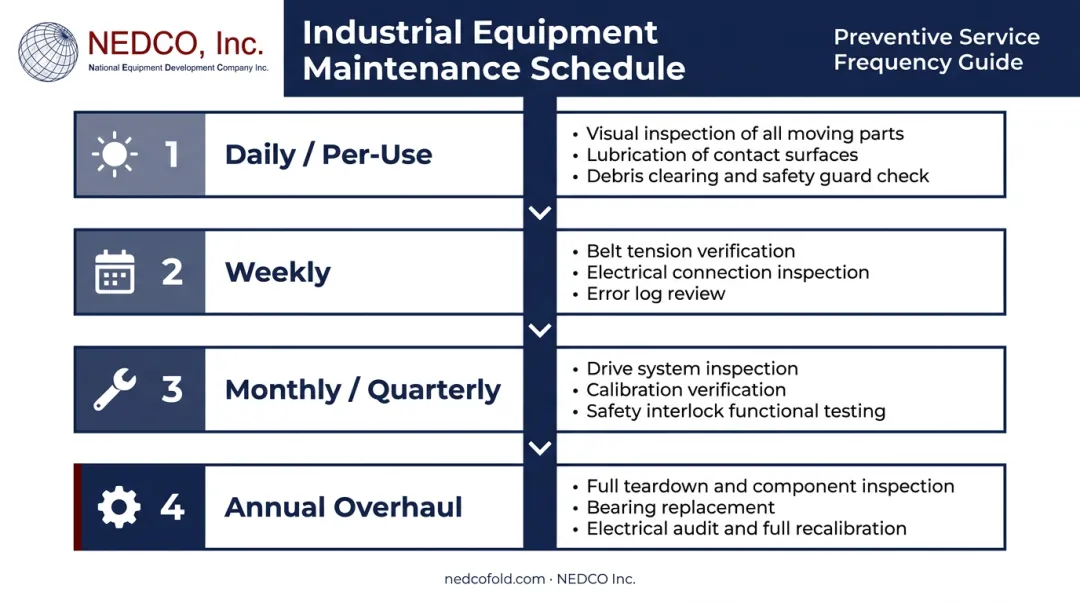 NEDCO, Inc.
National Equipment Development Company Inc.

Industrial Equipment Maintenance Schedule

Preventive Service Frequency Guide

1 Daily / Per-Use
• Visual inspection of all moving parts
• Lubrication of contact surfaces
• Debris clearing and safety guard check

2 Weekly
• Belt tension verification
• Electrical connection inspection
• Error log review

3 Monthly / Quarterly
• Drive system inspection
• Calibration verification
• Safety interlock functional testing

4 Annual Overhaul
• Full teardown and component inspection
• Bearing replacement
• Electrical audit and full recalibration

nedcofold.com · NEDCO Inc.